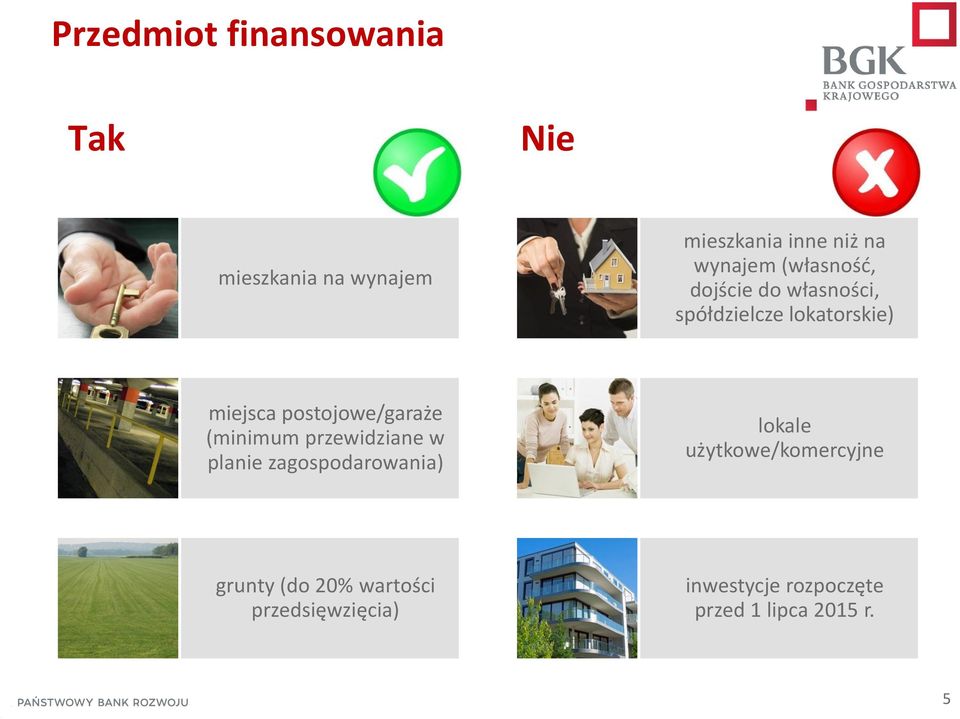 Przedmiot finansowania

BGK
BANK GOSPODARSTWA KRAJOWEGO

Tak

mieszkania na wynajem

miejsca postojowe/garaże (minimum przewidziane w planie zagospodarowania)

grunty (do 20% wartości przedsięwzięcia)

Nie

mieszkania inne niż na wynajem (własność, dojście do własności, spółdzielcze lokatorskie)

lokale użytkowe/komercyjne

inwestycje rozpoczęte przed 1 lipca 2015 r.

PAŃSTWOWY BANK ROZWOJU

5